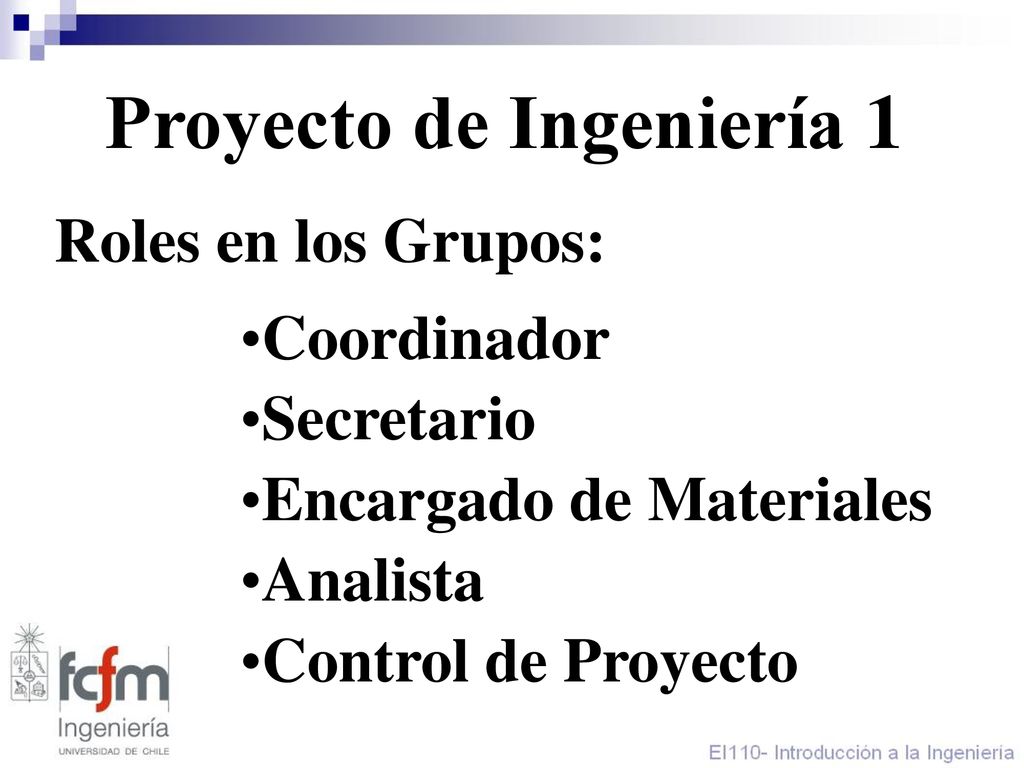 Proyecto de Ingeniería 1

Roles en los Grupos:

•Coordinador
•Secretario
•Encargado de Materiales
•Analista
•Control de Proyecto

fcfm
Ingeniería
UNIVERSIDAD DE CHILE

EI110- Introducción a la Ingeniería